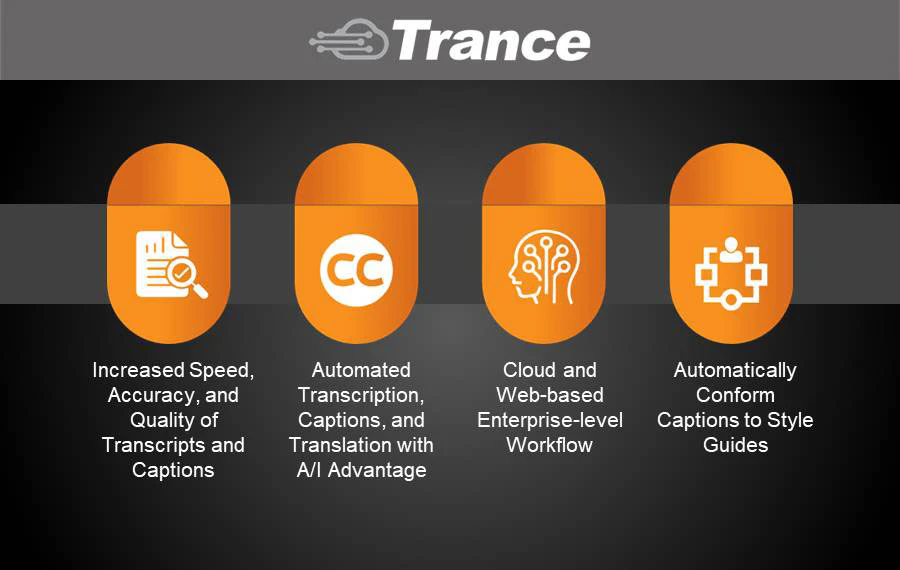 Trance

CC

Increased Speed, Accuracy, and Quality of Transcripts and Captions

Automated Transcription, Captions, and Translation with A/I Advantage

Cloud and Web-based Enterprise-level Workflow

Automatically Conform Captions to Style Guides